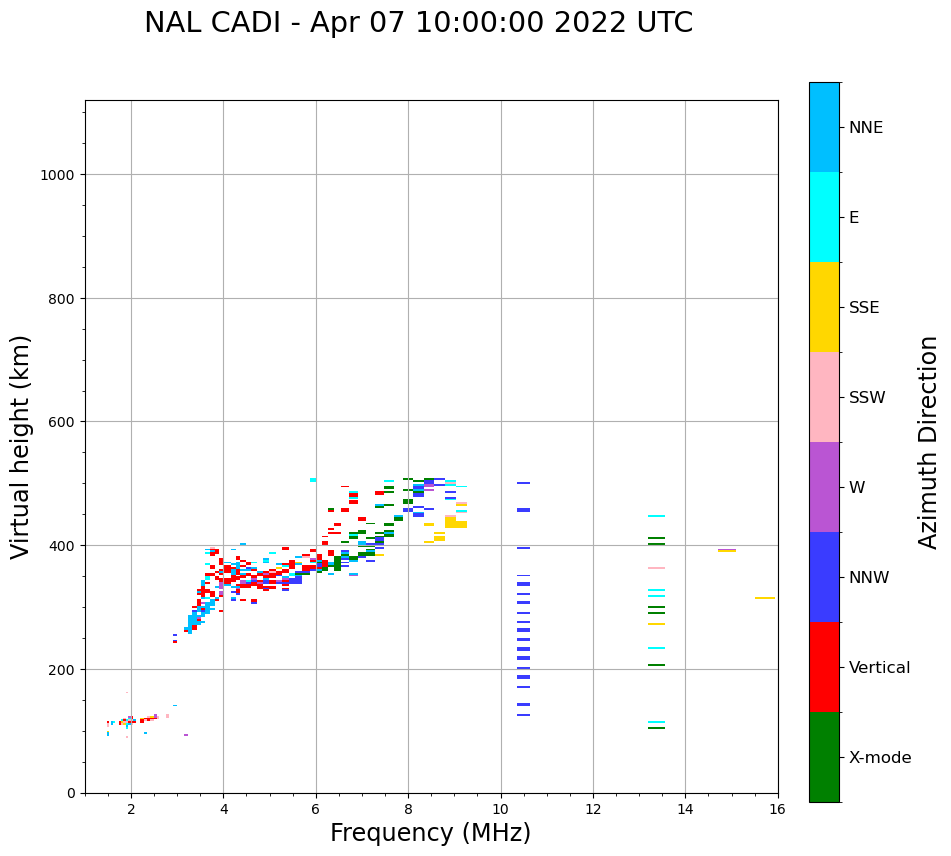 NAL CADI - Apr 07 10:00:00 2022 UTC

Virtual height (km)

1000
800
600
400
200
0

2
4
6
8
10
12
14
16

Frequency (MHz)

NNE
E
SSE
SSW
W
NNW
Vertical
X-mode

Azimuth Direction